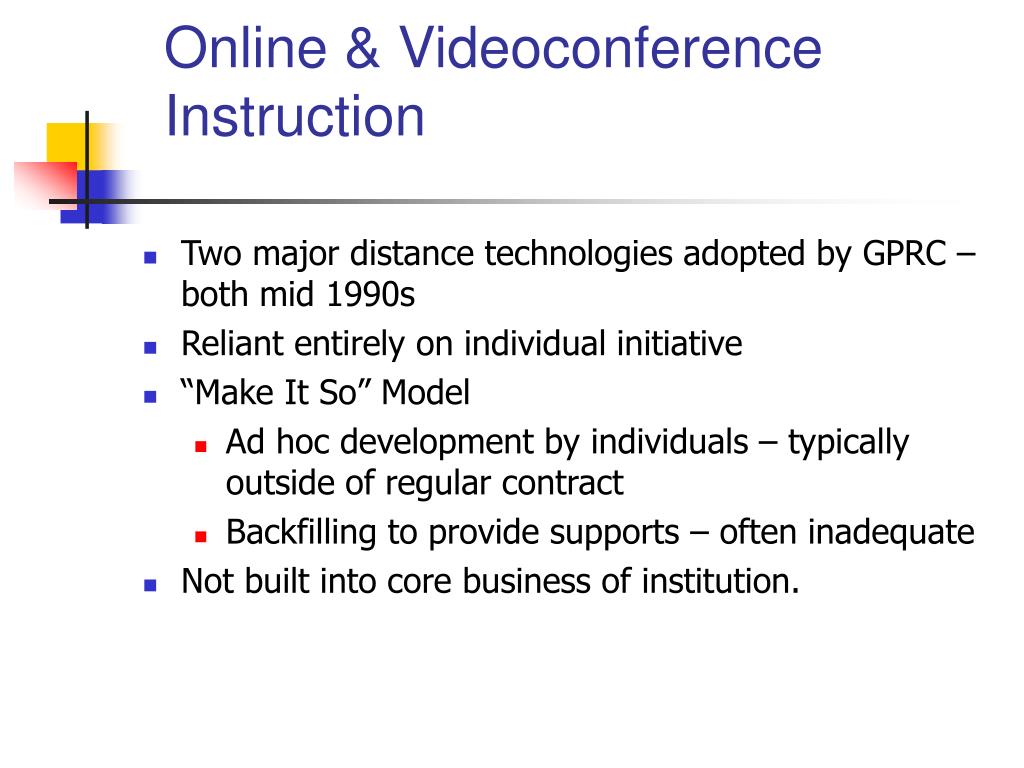 Online & Videoconference Instruction

- Two major distance technologies adopted by GPRC – both mid 1990s
- Reliant entirely on individual initiative
- “Make It So” Model
  - Ad hoc development by individuals – typically outside of regular contract
  - Backfilling to provide supports – often inadequate
- Not built into core business of institution.